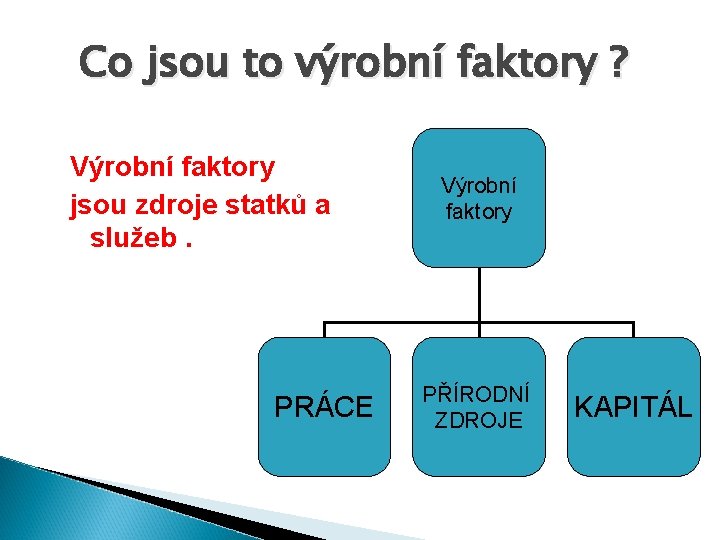 Co jsou to výrobní faktory ?

Výrobní faktory jsou zdroje statků a služeb .

Výrobní faktory

PRÁCE

PŘÍRODNÍ ZDROJE

KAPITÁL